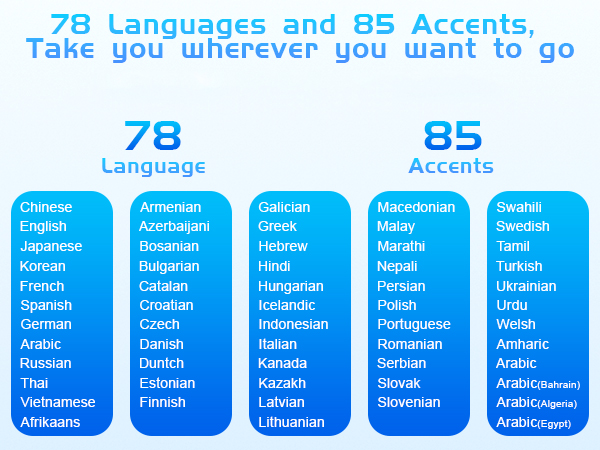 78 Languages and 85 Accents, Take you wherever you want to go

78
Language

85
Accents

Chinese
English
Japanese
Korean
French
Spanish
German
Arabic
Russian
Thai
Vietnamese
Afrikaans

Armenian
Azerbaijani
Bosanian
Bulgarian
Catalan
Croatian
Czech
Danish
Duntch
Estonian
Finnish

Galician
Greek
Hebrew
Hindi
Hungarian
Icelandic
Indonesian
Italian
Kanada
Kazakh
Latvian
Lithuanian

Macedonian
Malay
Marathi
Nepali
Persian
Polish
Portuguese
Romanian
Serbian
Slovak
Slovenian

Swahili
Swedish
Tamil
Turkish
Ukrainian
Urdu
Welsh
Amharic
Arabic
Arabic(Bahrain)
Arabic(Algeria)
Arabic(Egypt)